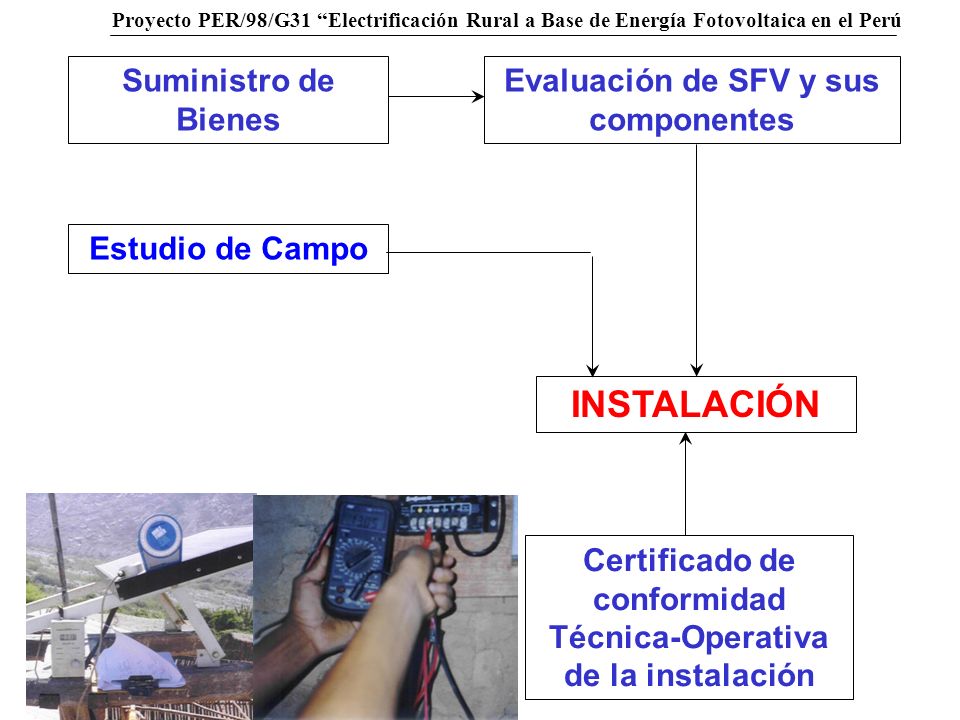 Proyecto PER/98/G31 “Electrificación Rural a Base de Energía Fotovoltaica en el Perú

Suministro de Bienes

Evaluación de SFV y sus componentes

Estudio de Campo

INSTALACIÓN

Certificado de conformidad Técnica-Operativa de la instalación